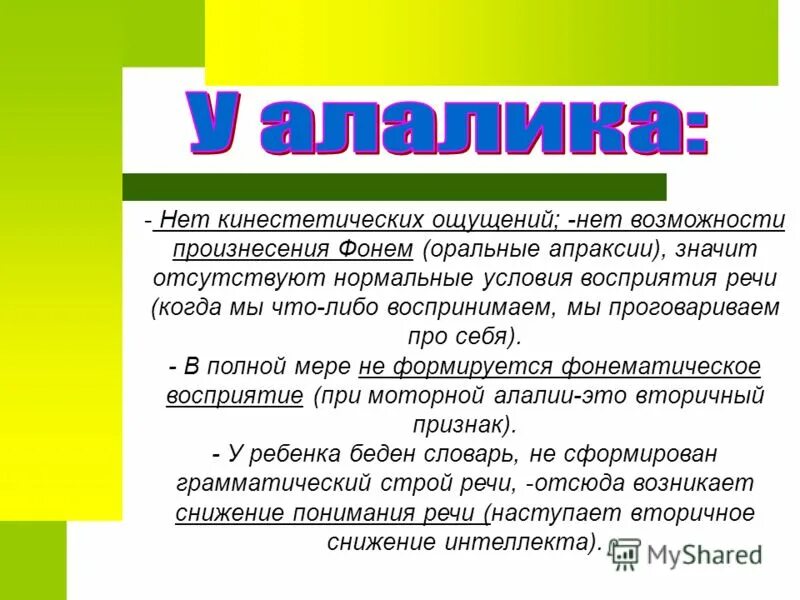 У алалика:

- Нет кинестетических ощущений; -нет возможности произнесения Фонем (оральные апраксии), значит отсутствуют нормальные условия восприятия речи (когда мы что-либо воспринимаем, мы проговариваем про себя).
- В полной мере не формируется фонематическое восприятие (при моторной алалии-это вторичный признак).
- У ребенка беден словарь, не сформирован грамматический строй речи, -отсюда возникает снижение понимания речи (наступает вторичное снижение интеллекта).

MyShared